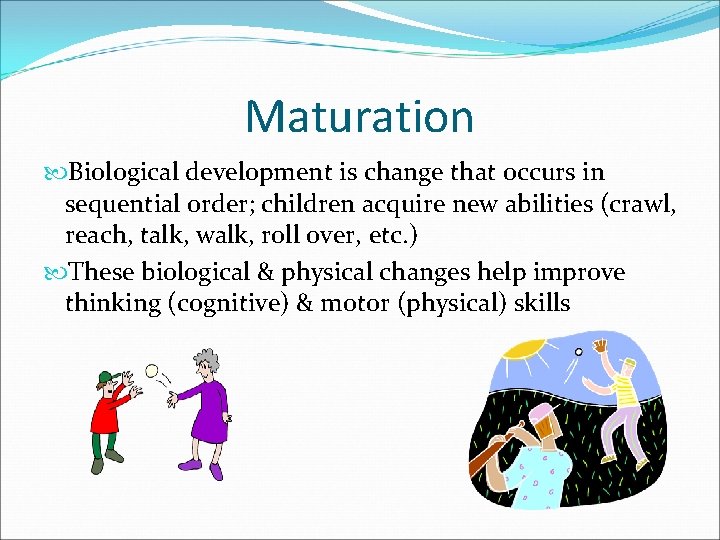 Maturation

Biological development is change that occurs in sequential order; children acquire new abilities (crawl, reach, talk, walk, roll over, etc.)

These biological & physical changes help improve thinking (cognitive) & motor (physical) skills